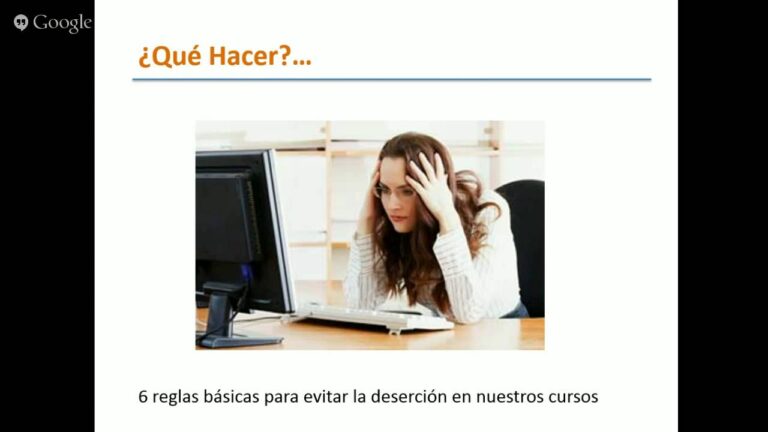 Google

¿Qué Hacer?...

6 reglas básicas para evitar la deserción en nuestros cursos